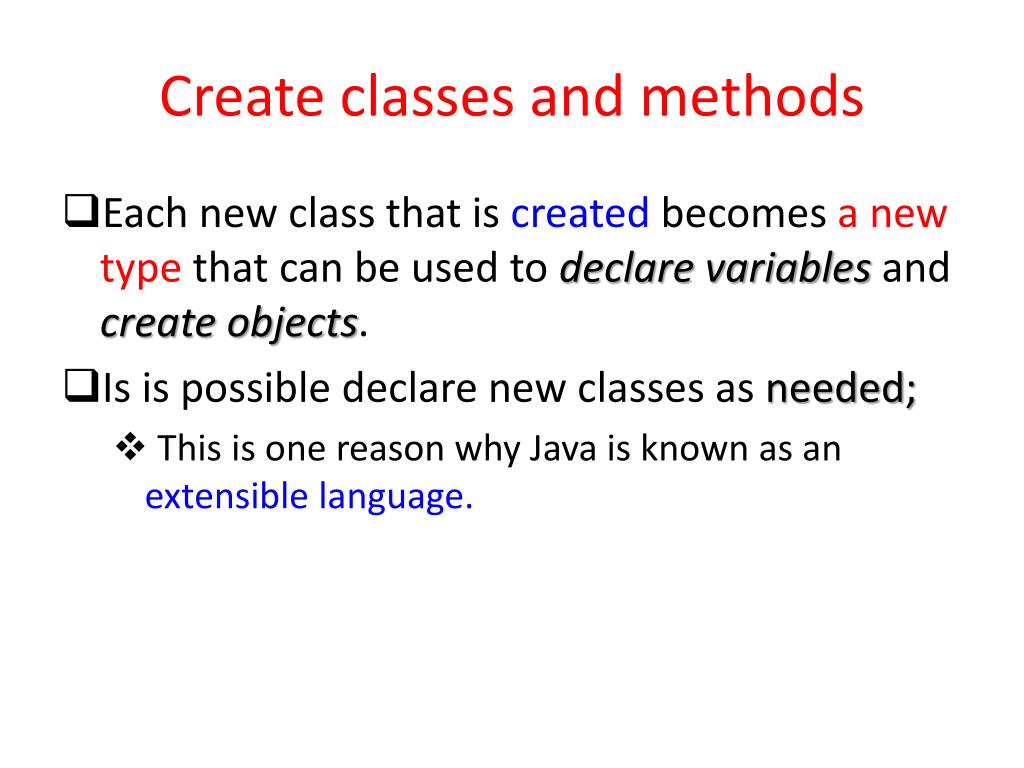 Create classes and methods

❑Each new class that is created becomes a new type that can be used to declare variables and create objects.

❑Is is possible declare new classes as needed;

❖ This is one reason why Java is known as an extensible language.